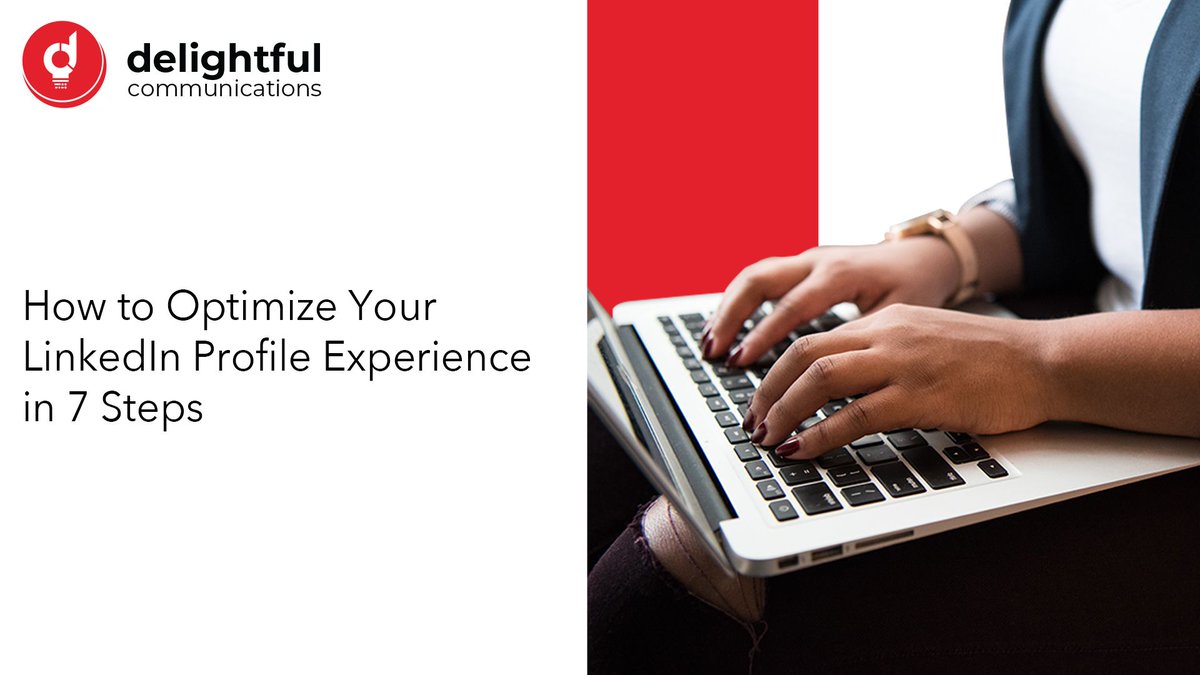 delightful
communications

How to Optimize Your LinkedIn Profile Experience in 7 Steps